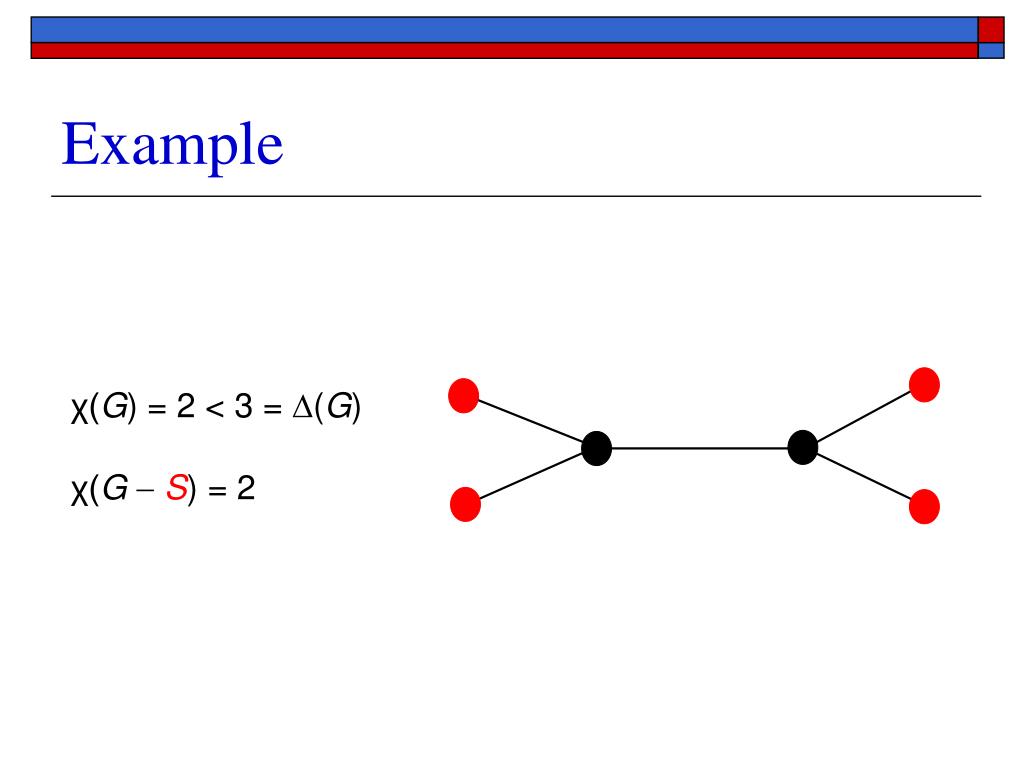 Example

$\chi(G) = 2 < 3 = \Delta(G)$

$\chi(G - S) = 2$